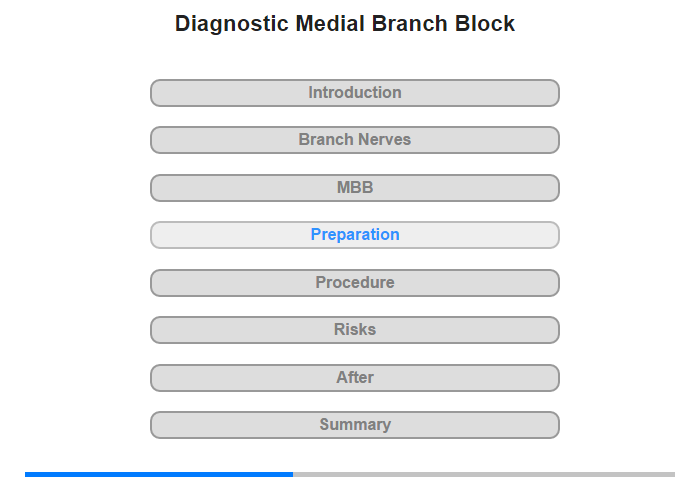 Diagnostic Medial Branch Block

Introduction

Branch Nerves

MBB

Preparation

Procedure

Risks

After

Summary